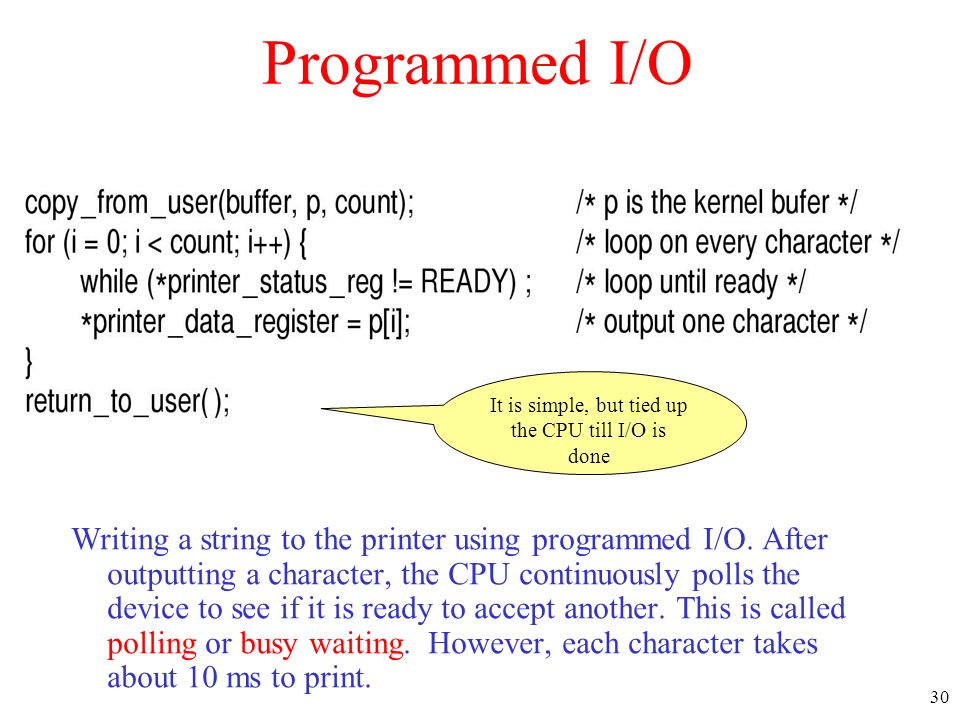 Programmed I/O

copy_from_user(buffer, p, count); /* p is the kernel bufer */
for (i = 0; i < count; i++) { /* loop on every character */
while (*printer_status_reg != READY) ; /* loop until ready */
*printer_data_register = p[i]; /* output one character */
}
return_to_user( );

It is simple, but tied up the CPU till I/O is done

Writing a string to the printer using programmed I/O. After outputting a character, the CPU continuously polls the device to see if it is ready to accept another. This is called polling or busy waiting. However, each character takes about 10 ms to print.

30